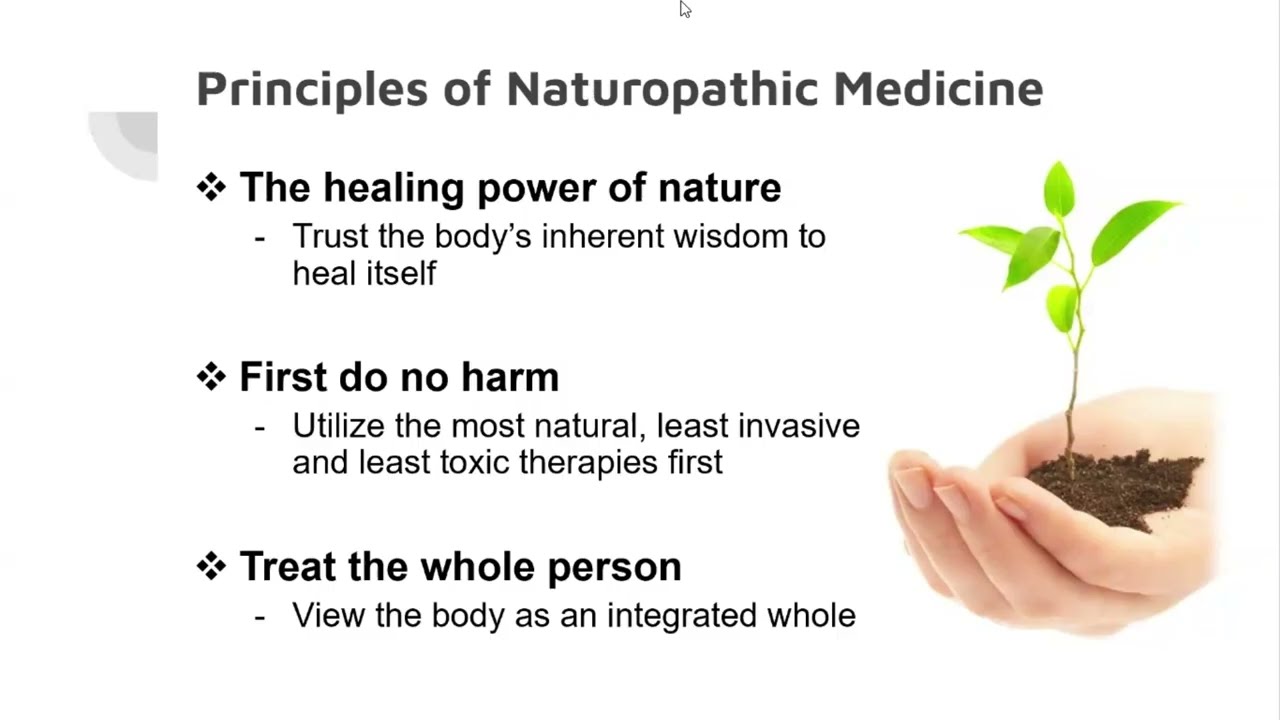 Principles of Naturopathic Medicine

❖ The healing power of nature
- Trust the body's inherent wisdom to heal itself

❖ First do no harm
- Utilize the most natural, least invasive and least toxic therapies first

❖ Treat the whole person
- View the body as an integrated whole